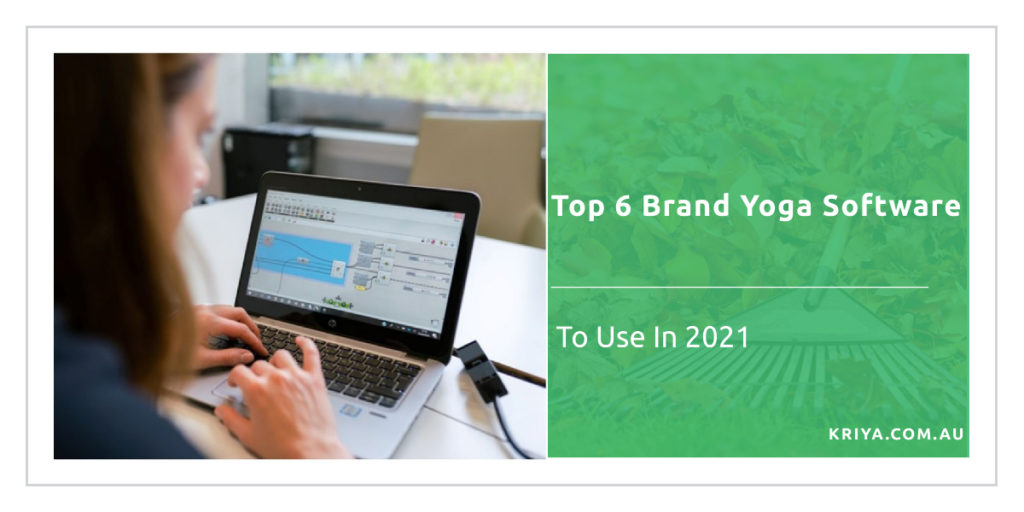 Top 6 Brand Yoga Software

To Use In 2021

KRIYA.COM.AU